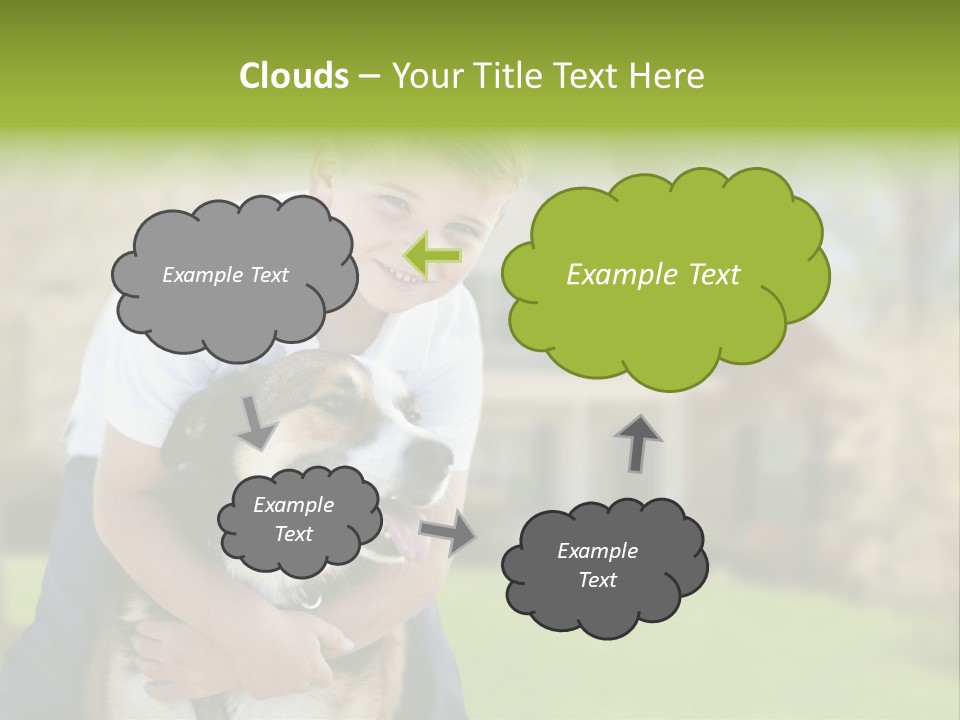 Clouds – Your Title Text Here

Example Text

Example Text

Example Text

Example Text